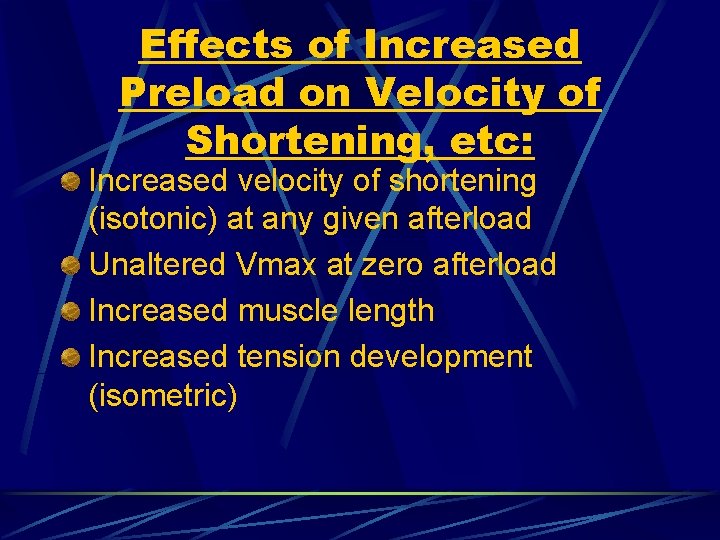 Effects of Increased Preload on Velocity of Shortening, etc:

Increased velocity of shortening (isotonic) at any given afterload

Unaltered Vmax at zero afterload

Increased muscle length

Increased tension development (isometric)